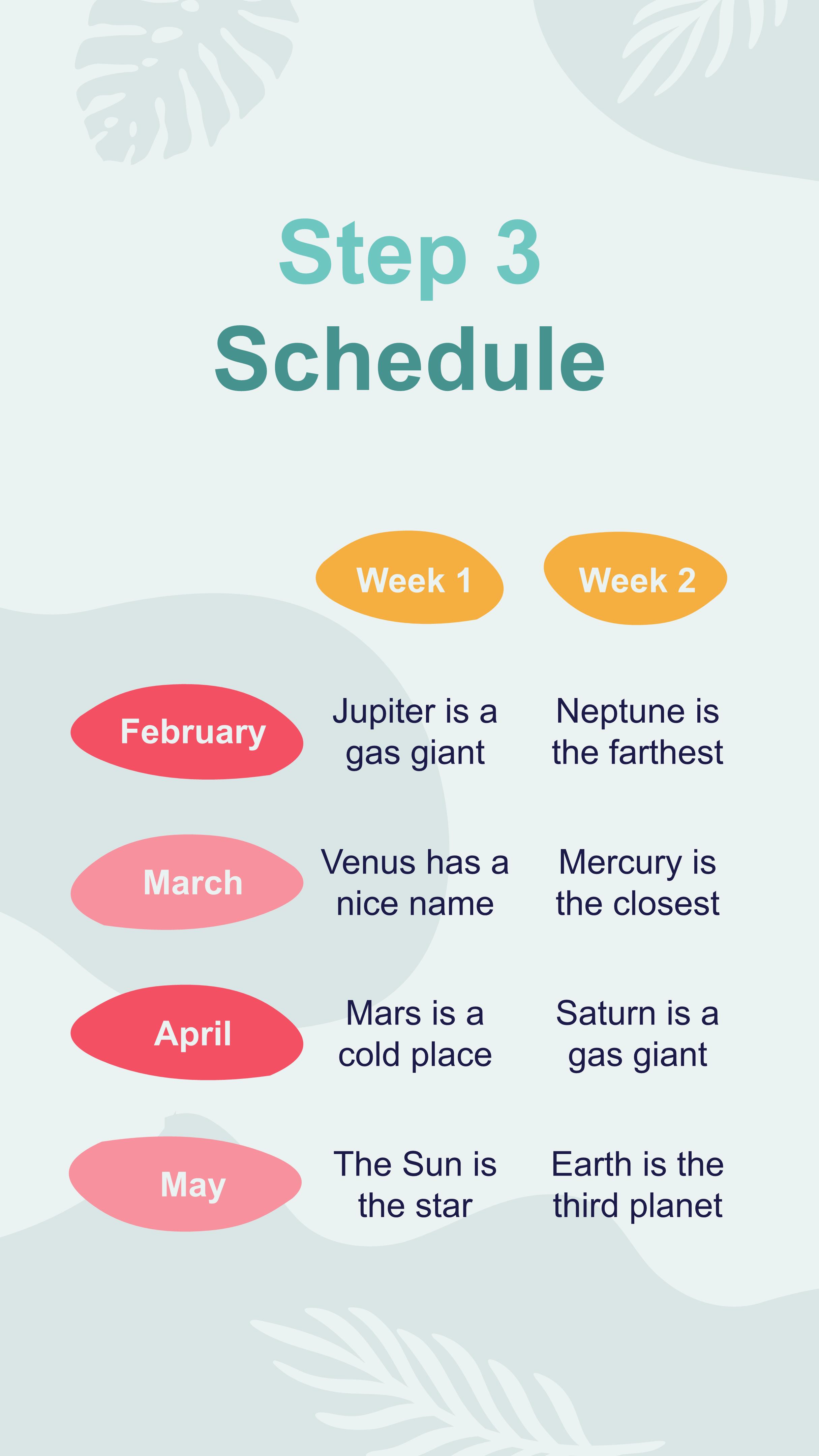 Step 3
Schedule

| | Week 1 | Week 2 |
|---|---|---|
| February | Jupiter is a gas giant | Neptune is the farthest |
| March | Venus has a nice name | Mercury is the closest |
| April | Mars is a cold place | Saturn is a gas giant |
| May | The Sun is the star | Earth is the third planet |